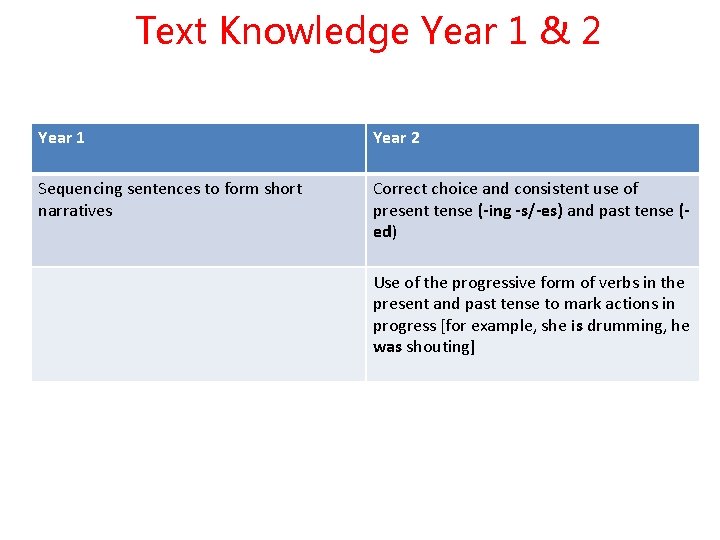 Text Knowledge Year 1 & 2

| Year 1 | Year 2 |
|---|---|
| Sequencing sentences to form short narratives | Correct choice and consistent use of present tense (-ing -s/-es) and past tense (-ed) |
| | Use of the progressive form of verbs in the present and past tense to mark actions in progress [for example, she is drumming, he was shouting] |